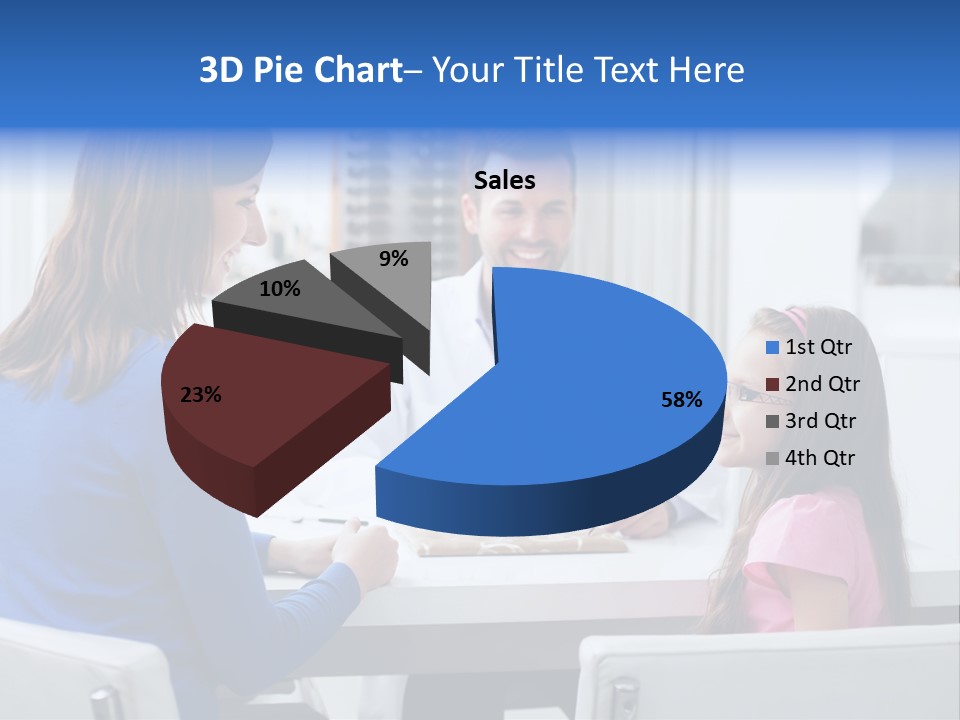 3D Pie Chart– Your Title Text Here

Sales

9%

10%

23%

58%

1st Qtr
2nd Qtr
3rd Qtr
4th Qtr